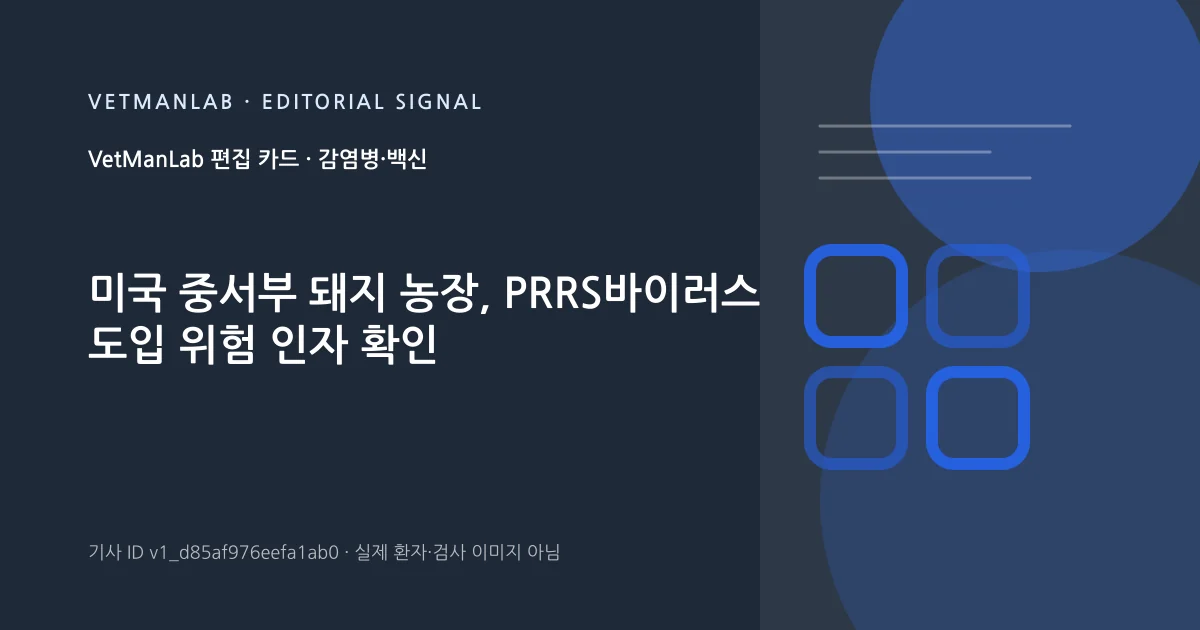 VETMANLAB · EDITORIAL SIGNAL

VetManLab 편집 카드 · 감염병·백신

미국 중서부 돼지 농장, PRRS바이러스 도입 위험 인자 확인

기사 ID v1_d85af976eefa1ab0 · 실제 환자·검사 이미지 아님